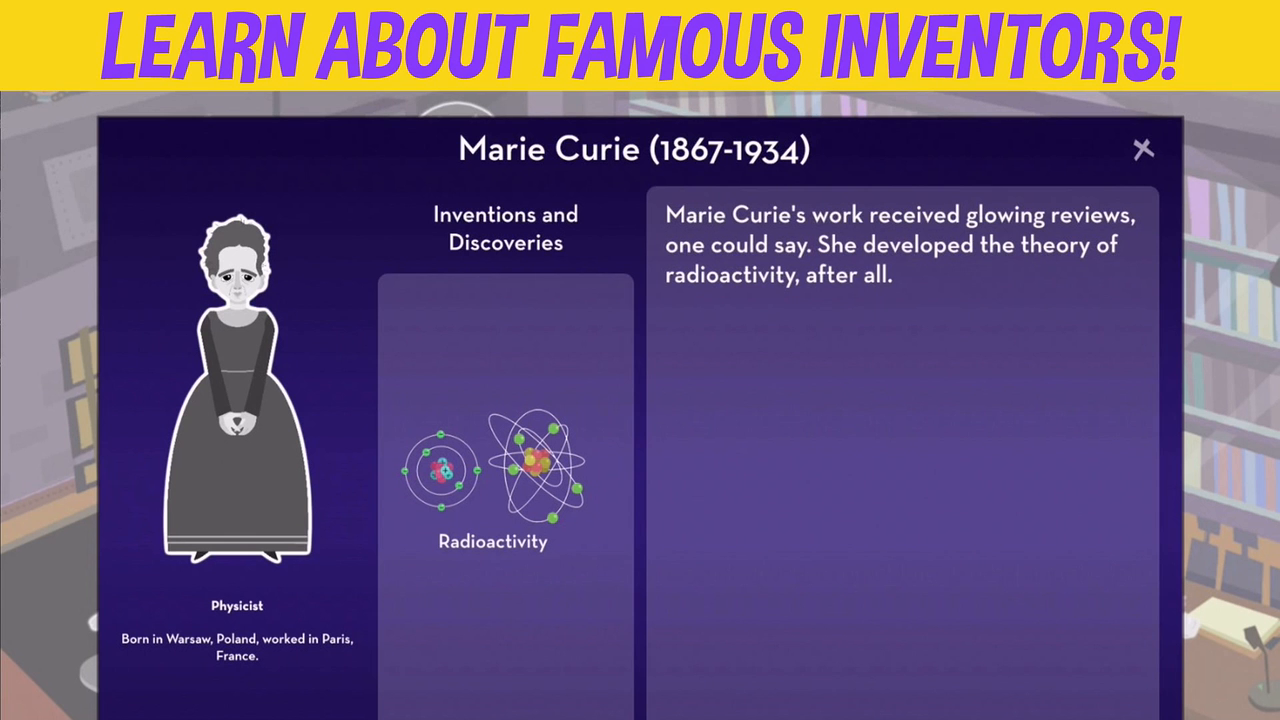 LEARN ABOUT FAMOUS INVENTORS!

Marie Curie (1867-1934)

×

Physicist

Born in Warsaw, Poland, worked in Paris, France.

Inventions and Discoveries

Radioactivity

Marie Curie's work received glowing reviews, one could say. She developed the theory of radioactivity, after all.